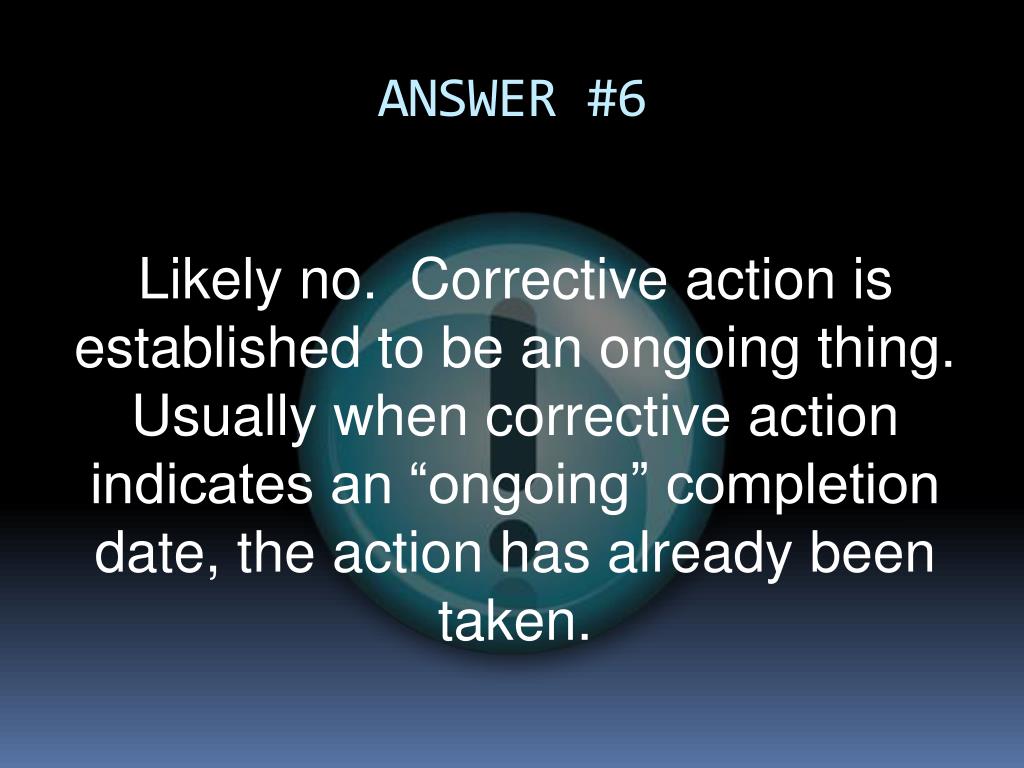 ANSWER #6

Likely no. Corrective action is established to be an ongoing thing. Usually when corrective action indicates an “ongoing” completion date, the action has already been taken.